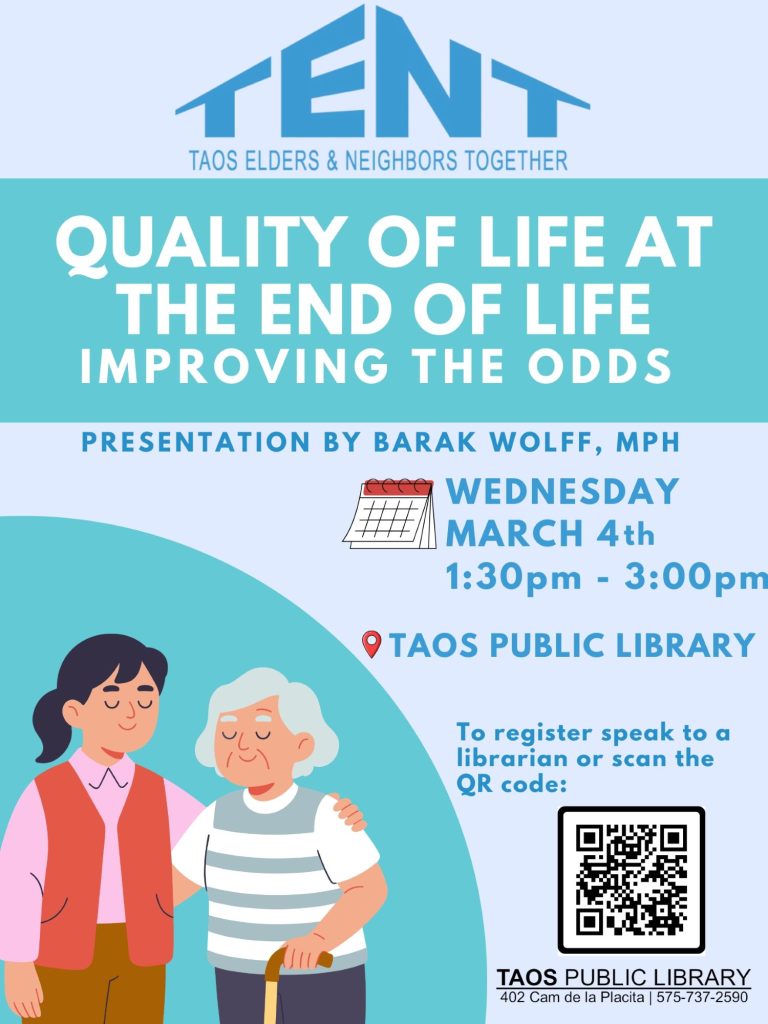 TENT
TAOS ELDERS & NEIGHBORS TOGETHER

QUALITY OF LIFE AT THE END OF LIFE
IMPROVING THE ODDS

PRESENTATION BY BARAK WOLFF, MPH

WEDNESDAY
MARCH 4th
1:30pm - 3:00pm

TAOS PUBLIC LIBRARY

To register speak to a librarian or scan the QR code:

TAOS PUBLIC LIBRARY
402 Cam de la Placita | 575-737-2590